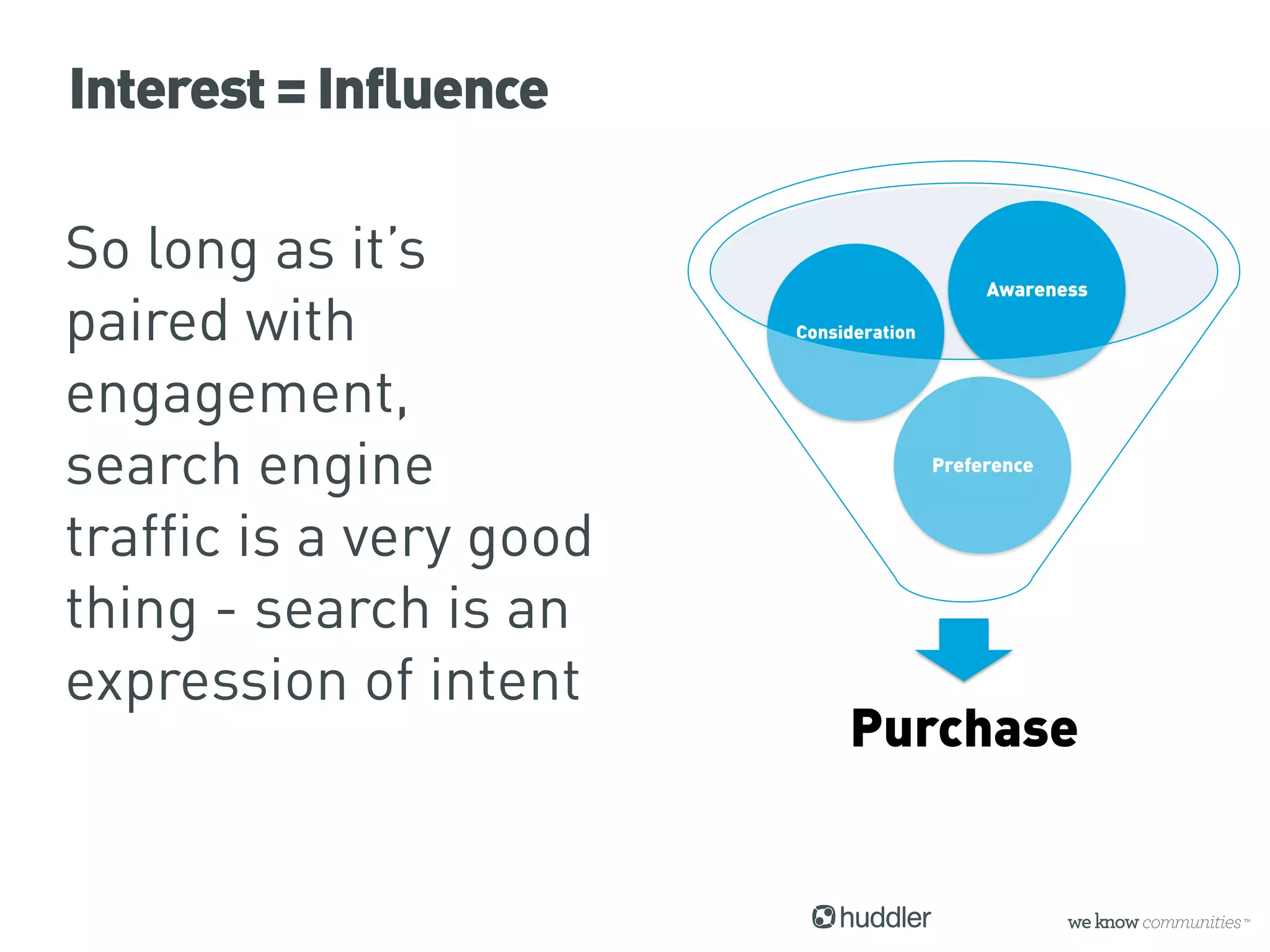 Interest = Influence

So long as it's paired with engagement, search engine traffic is a very good thing - search is an expression of intent

Awareness

Consideration

Preference

Purchase

huddler

we know communities™